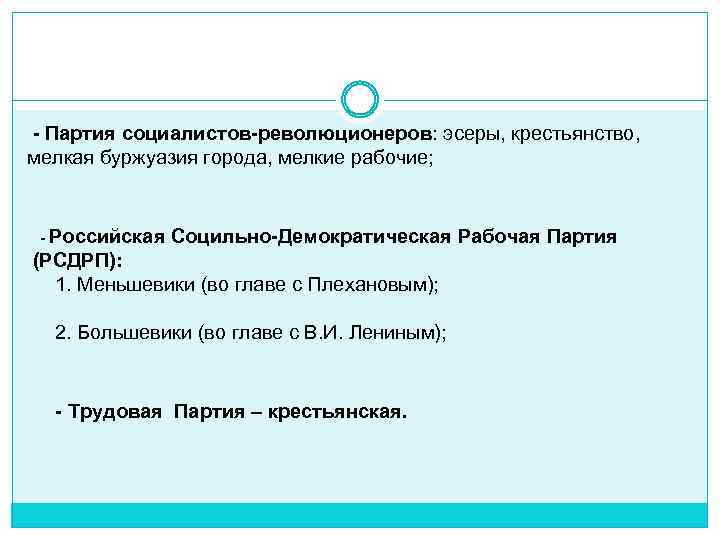 - Партия социалистов-революционеров: эсеры, крестьянство, мелкая буржуазия города, мелкие рабочие;

- Российская Социльно-Демократическая Рабочая Партия (РСДРП):

1. Меньшевики (во главе с Плехановым);

2. Большевики (во главе с В.И. Лениным);

- Трудовая Партия – крестьянская.